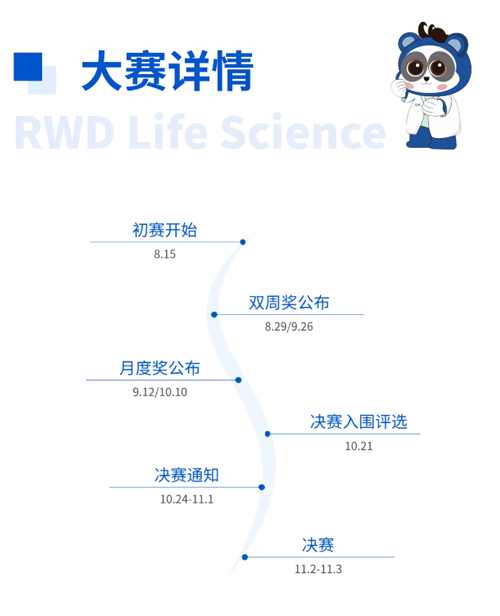 大赛详情

RWD Life Science

初赛开始
8.15

双周奖公布
8.29/9.26

月度奖公布
9.12/10.10

决赛入围评选
10.21

决赛通知
10.24-11.1

决赛
11.2-11.3